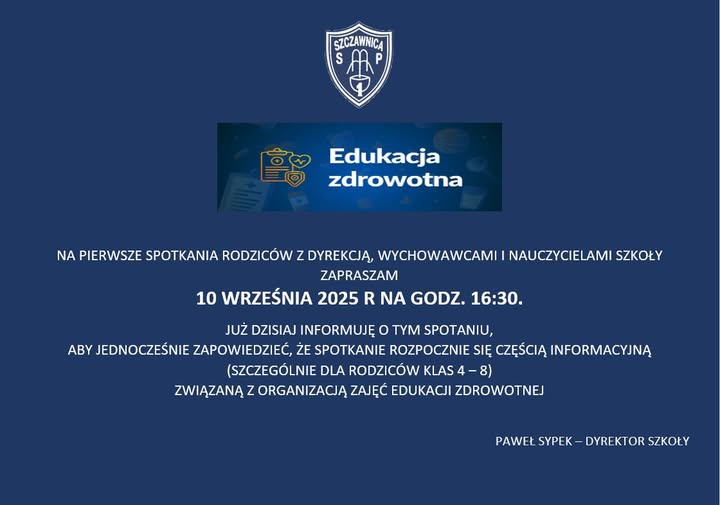 SZCZAWNICA
S P
1

Edukacja zdrowotna

NA PIERWSZE SPOTKANIA RODZICÓW Z DYREKCJĄ, WYCHOWAWCAMI I NAUCZYCIELAMI SZKOŁY ZAPRASZAM

10 WRZEŚNIA 2025 R NA GODZ. 16:30.

JUŻ DZISIAJ INFORMUJĘ O TYM SPOTANIU,
ABY JEDNOCZEŚNIE ZAPOWIEDZIEĆ, ŻE SPOTKANIE ROZPOCZNIE SIĘ CZĘŚCIĄ INFORMACYJNĄ
(SZCZEGÓLNIE DLA RODZICÓW KLAS 4 – 8)
ZWIĄZANĄ Z ORGANIZACJĄ ZAJĘĆ EDUKACJI ZDROWOTNEJ

PAWEŁ SYPEK – DYREKTOR SZKOŁY